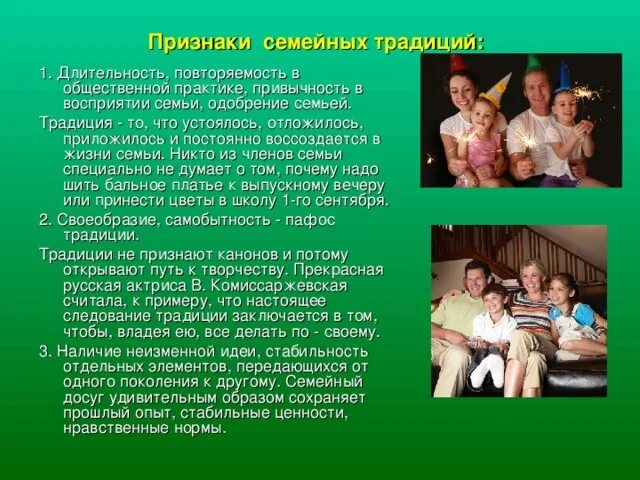 Признаки семейных традиций:

1. Длительность, повторяемость в общественной практике, привычность в восприятии семьи, одобрение семьей.

Традиция - то, что устоялось, отложилось, приложилось и постоянно воссоздается в жизни семьи. Никто из членов семьи специально не думает о том, почему надо шить бальное платье к выпускному вечеру или принести цветы в школу 1-го сентября.

2. Своеобразие, самобытность - пафос традиции.

Традиции не признают канонов и потому открывают путь к творчеству. Прекрасная русская актриса В. Комиссаржевская считала, к примеру, что настоящее следование традиции заключается в том, чтобы, владея ею, все делать по - своему.

3. Наличие неизменной идеи, стабильность отдельных элементов, передающихся от одного поколения к другому. Семейный досуг удивительным образом сохраняет прошлый опыт, стабильные ценности, нравственные нормы.